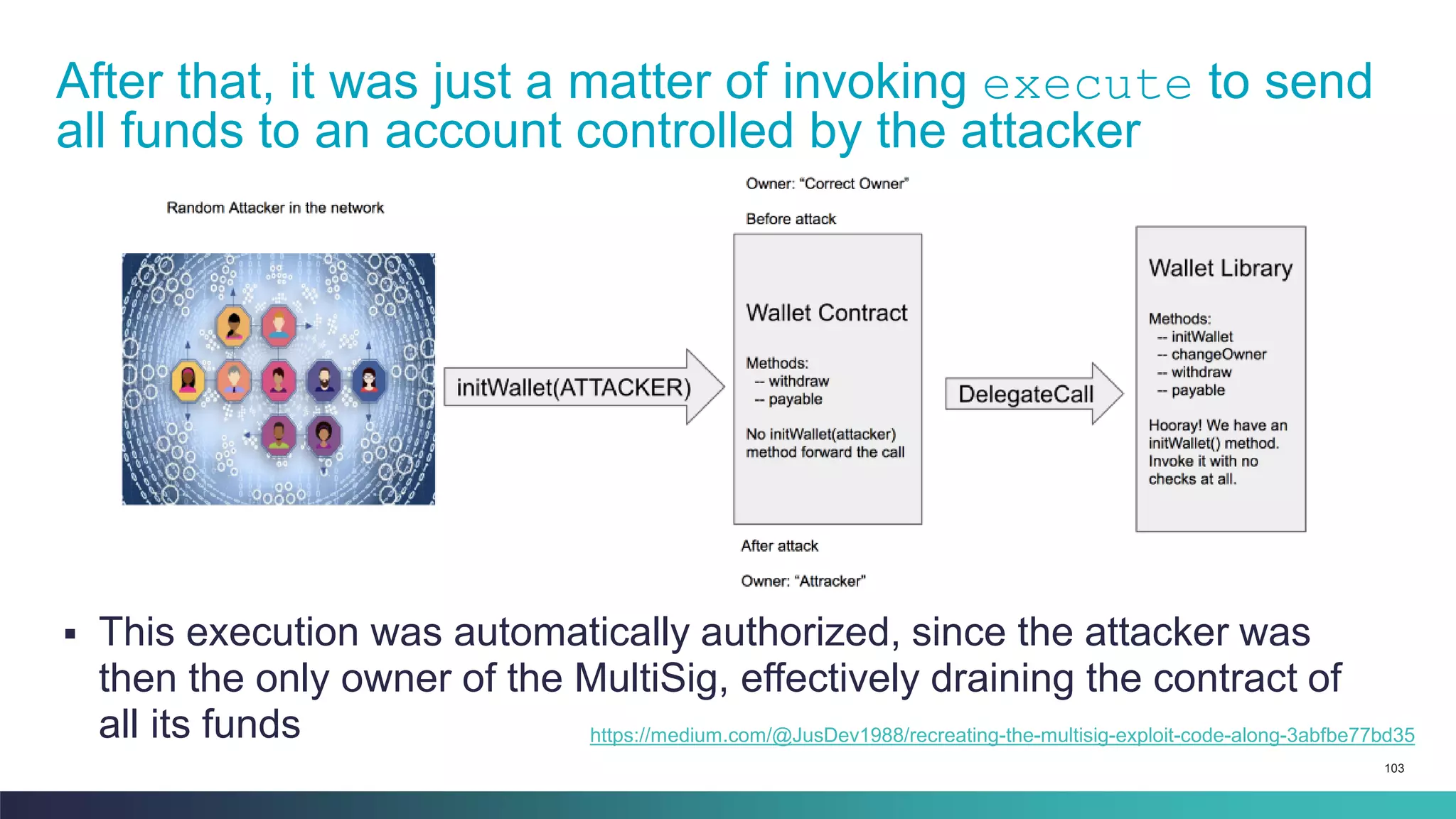 After that, it was just a matter of invoking execute to send all funds to an account controlled by the attacker

Random Attacker in the network

initWallet(ATTACKER)

Owner: "Correct Owner"

Before attack

Wallet Contract

Methods:
-- withdraw
-- payable

No initWallet(attacker) method forward the call

After attack

Owner: "Attracker"

DelegateCall

Wallet Library

Methods:
-- initWallet
-- changeOwner
-- withdraw
-- payable

Hooray! We have an initWallet() method. Invoke it with no checks at all.

▪ This execution was automatically authorized, since the attacker was then the only owner of the MultiSig, effectively draining the contract of all its funds

https://medium.com/@JusDev1988/recreating-the-multisig-exploit-code-along-3abfbe77bd35

103